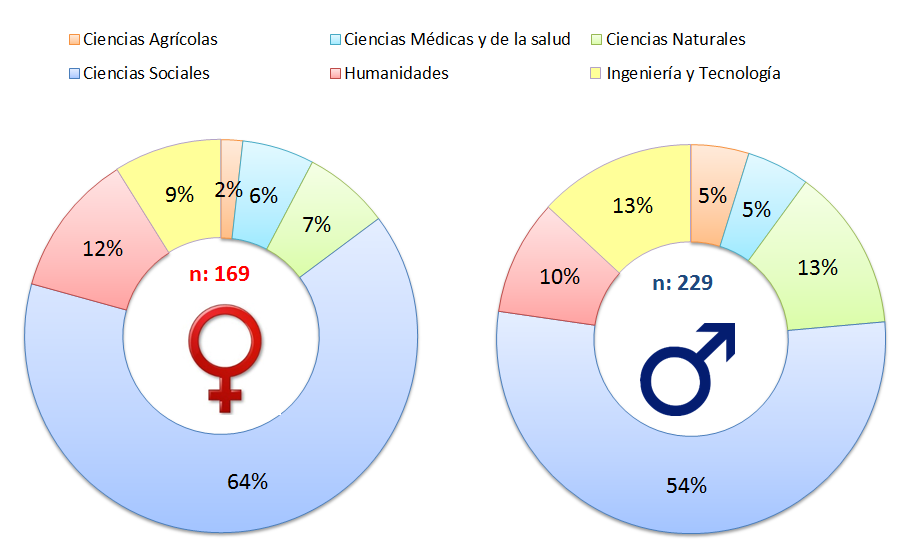 Ciencias Agrícolas
Ciencias Médicas y de la salud
Ciencias Naturales
Ciencias Sociales
Humanidades
Ingeniería y Tecnología

9%
2%
6%
7%
12%
n: 169
64%

13%
5%
5%
13%
10%
n: 229
54%